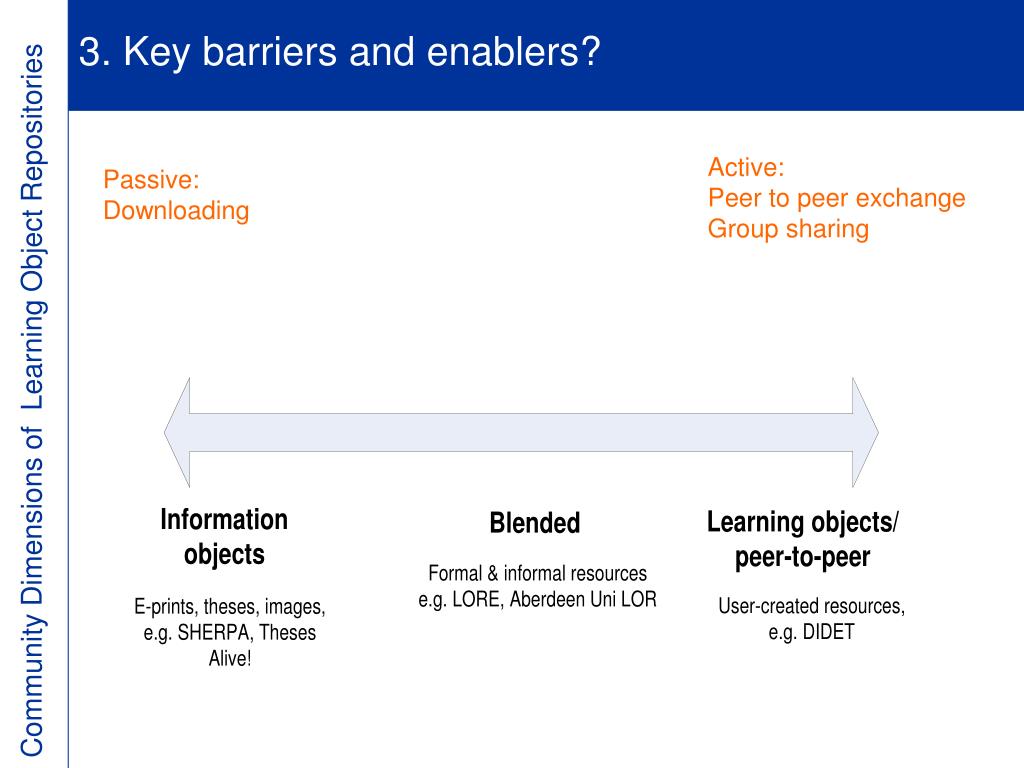 Community Dimensions of Learning Object Repositories

3. Key barriers and enablers?

Passive:
Downloading

Active:
Peer to peer exchange
Group sharing

Information objects

E-prints, theses, images, e.g. SHERPA, Theses Alive!

Blended

Formal & informal resources e.g. LORE, Aberdeen Uni LOR

Learning objects/ peer-to-peer

User-created resources, e.g. DIDET